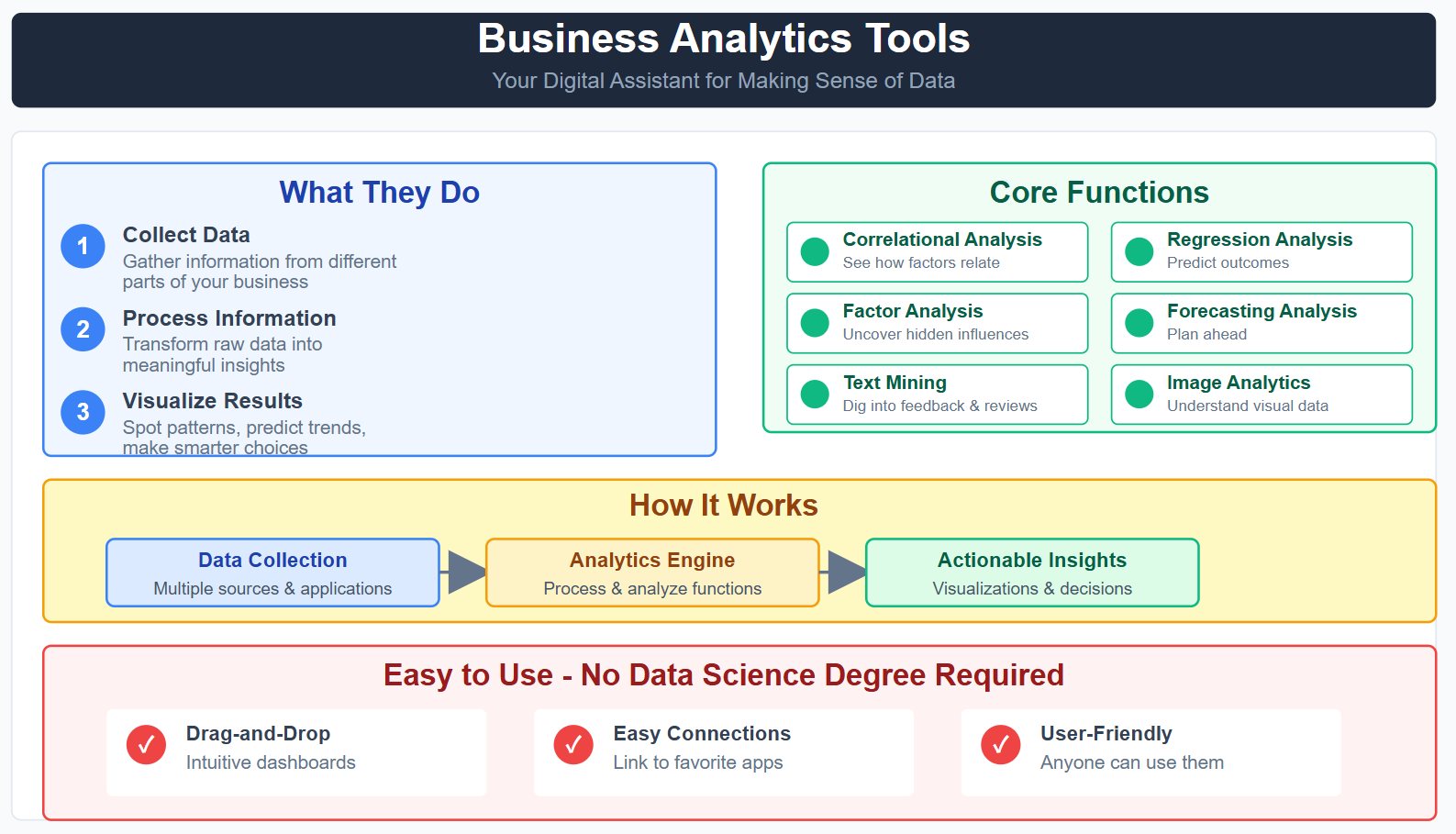 Business Analytics Tools
Your Digital Assistant for Making Sense of Data

What They Do

1 Collect Data
Gather information from different parts of your business

2 Process Information
Transform raw data into meaningful insights

3 Visualize Results
Spot patterns, predict trends, make smarter choices

Core Functions

Correlational Analysis
See how factors relate

Regression Analysis
Predict outcomes

Factor Analysis
Uncover hidden influences

Forecasting Analysis
Plan ahead

Text Mining
Dig into feedback & reviews

Image Analytics
Understand visual data

How It Works

Data Collection
Multiple sources & applications

Analytics Engine
Process & analyze functions

Actionable Insights
Visualizations & decisions

Easy to Use - No Data Science Degree Required

✓ Drag-and-Drop
Intuitive dashboards

✓ Easy Connections
Link to favorite apps

✓ User-Friendly
Anyone can use them